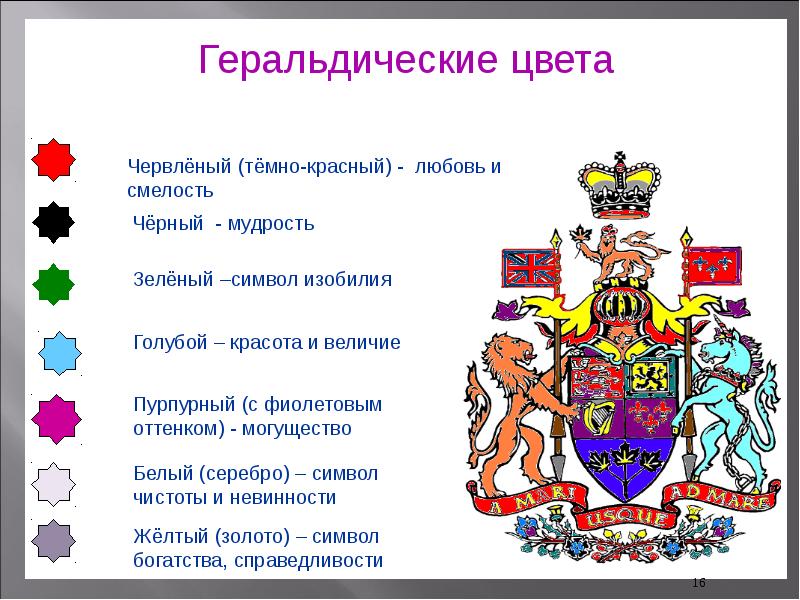 Геральдические цвета

Червлёный (тёмно-красный) - любовь и смелость

Чёрный - мудрость

Зелёный –символ изобилия

Голубой – красота и величие

Пурпурный (с фиолетовым оттенком) - могущество

Белый (серебро) – символ чистоты и невинности

Жёлтый (золото) – символ богатства, справедливости

A MARI USQUE AD MARE

16